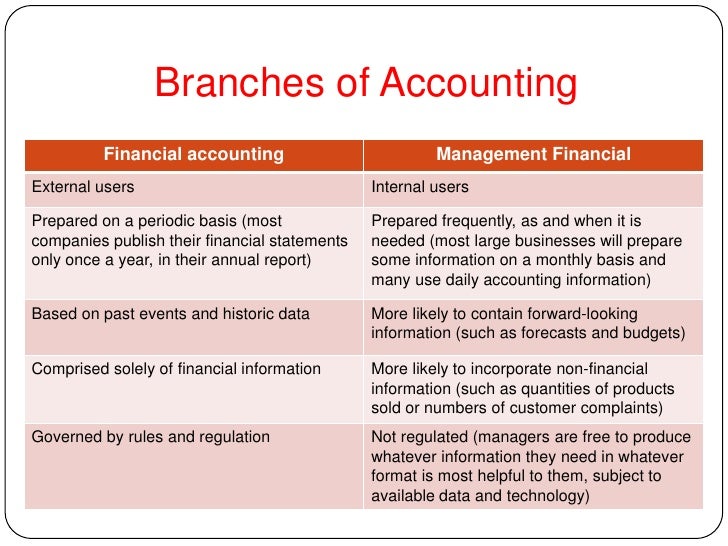 Branches of Accounting

| Financial accounting | Management Financial |
|---|---|
| External users | Internal users |
| Prepared on a periodic basis (most companies publish their financial statements only once a year, in their annual report) | Prepared frequently, as and when it is needed (most large businesses will prepare some information on a monthly basis and many use daily accounting information) |
| Based on past events and historic data | More likely to contain forward-looking information (such as forecasts and budgets) |
| Comprised solely of financial information | More likely to incorporate non-financial information (such as quantities of products sold or numbers of customer complaints) |
| Governed by rules and regulation | Not regulated (managers are free to produce whatever information they need in whatever format is most helpful to them, subject to available data and technology) |